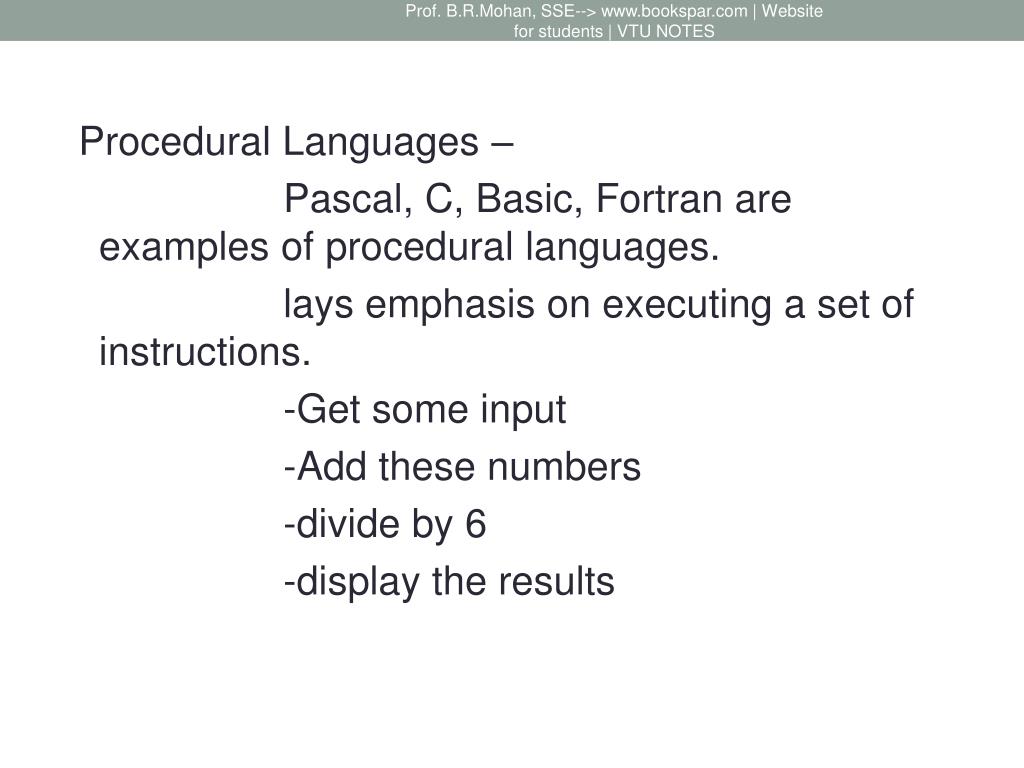 Prof. B.R.Mohan, SSE--> www.bookspar.com | Website for students | VTU NOTES

Procedural Languages –

Pascal, C, Basic, Fortran are examples of procedural languages.

lays emphasis on executing a set of instructions.

-Get some input

-Add these numbers

-divide by 6

-display the results